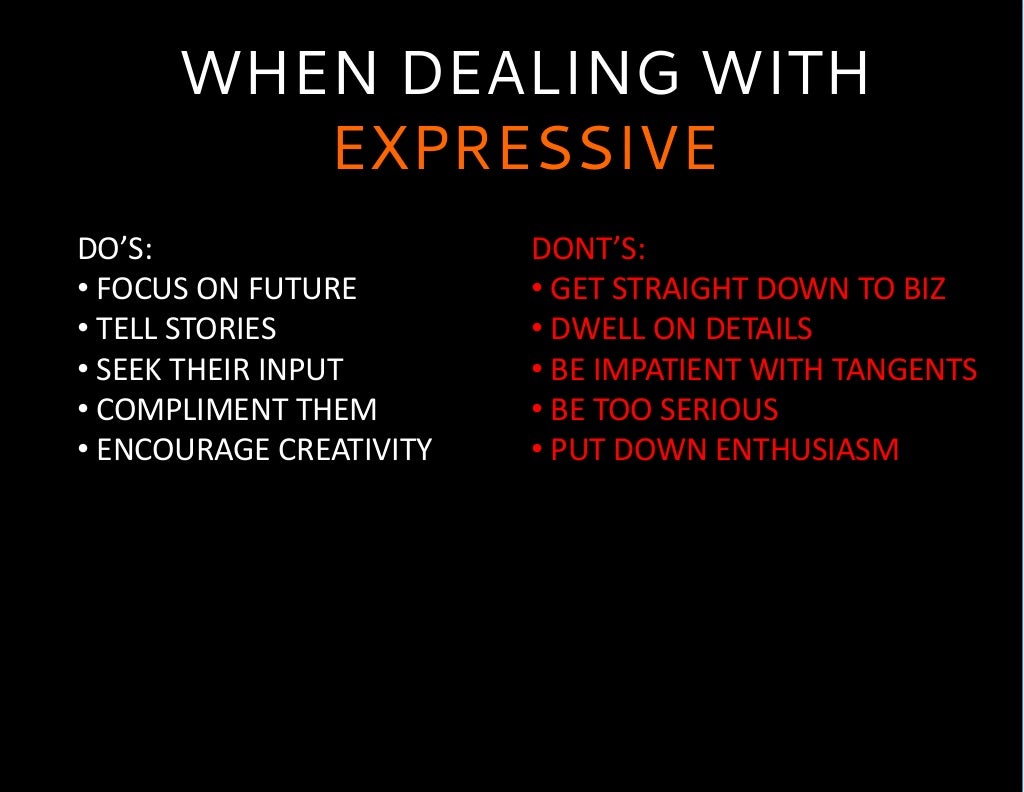 WHEN DEALING WITH EXPRESSIVE

DO’S:
• FOCUS ON FUTURE
• TELL STORIES
• SEEK THEIR INPUT
• COMPLIMENT THEM
• ENCOURAGE CREATIVITY

DONT’S:
• GET STRAIGHT DOWN TO BIZ
• DWELL ON DETAILS
• BE IMPATIENT WITH TANGENTS
• BE TOO SERIOUS
• PUT DOWN ENTHUSIASM